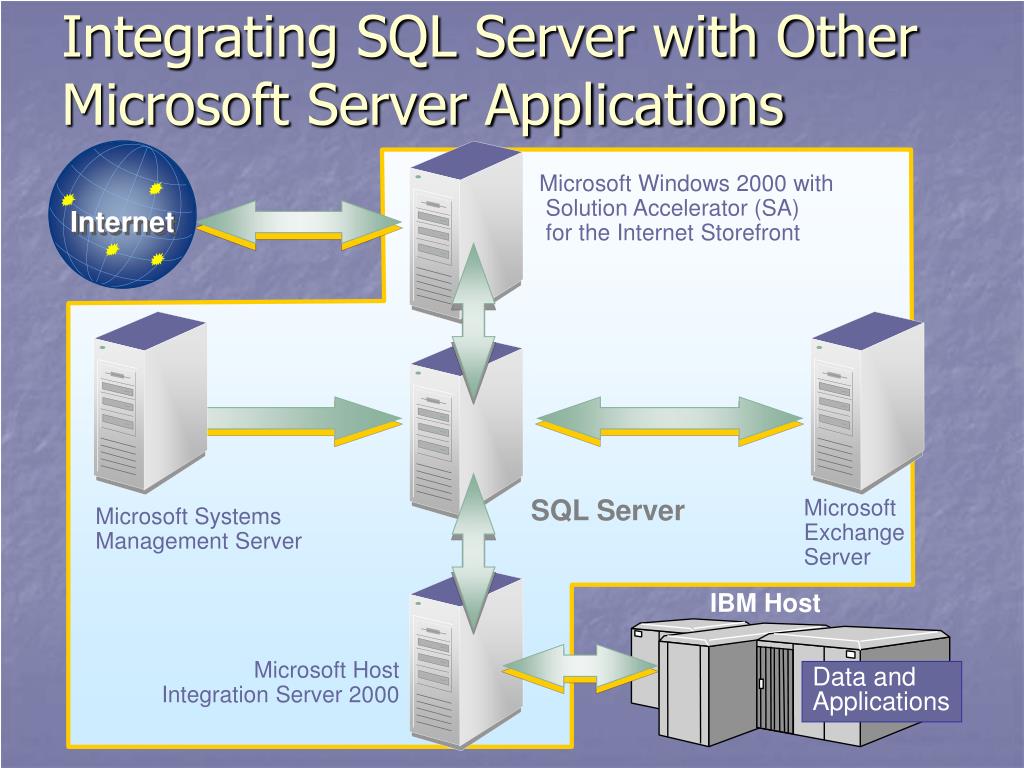 Integrating SQL Server with Other Microsoft Server Applications

Internet

Microsoft Windows 2000 with Solution Accelerator (SA) for the Internet Storefront

Microsoft Systems Management Server

SQL Server

Microsoft Exchange Server

IBM Host

Microsoft Host Integration Server 2000

Data and Applications